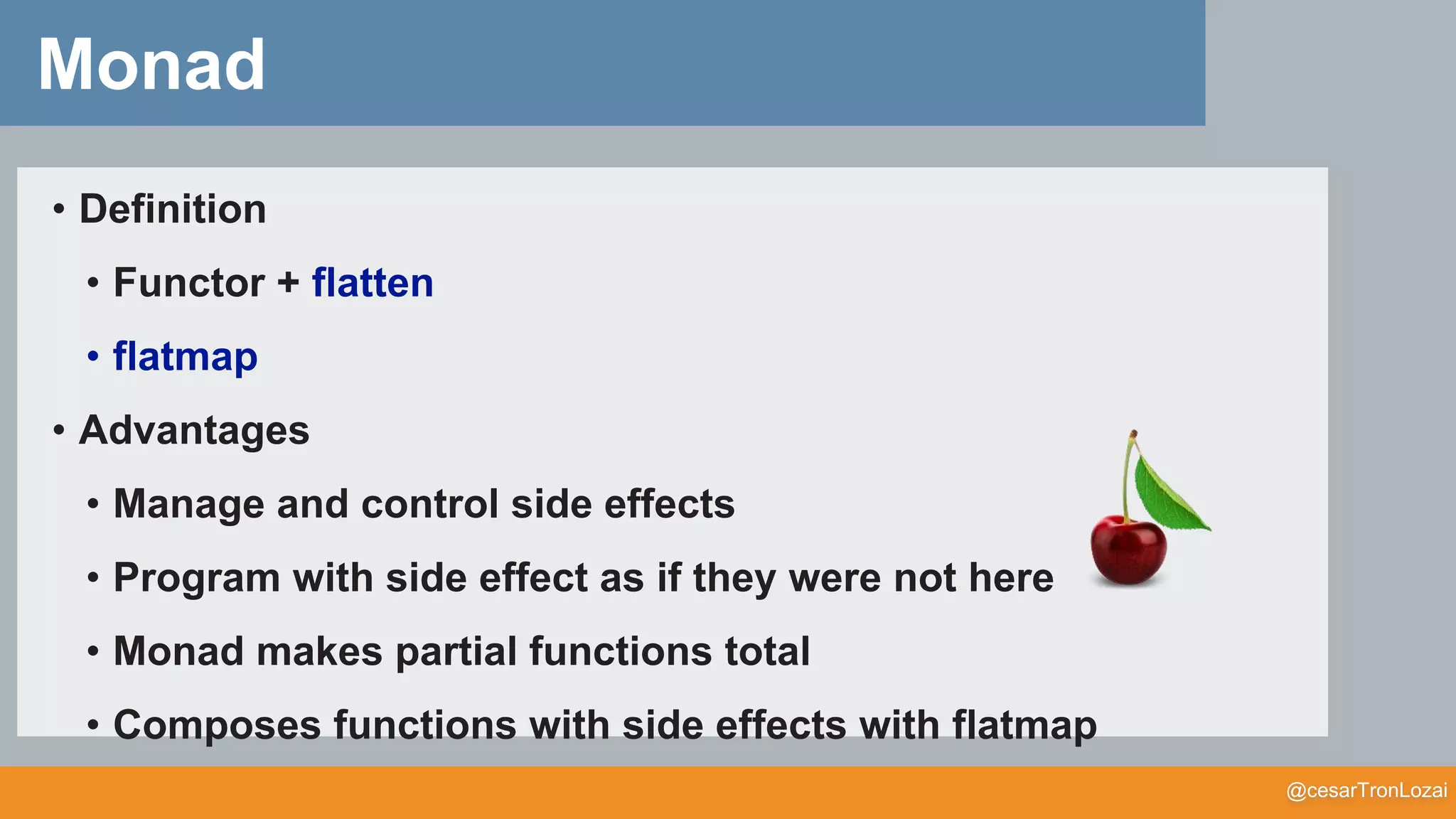 Monad

• Definition
  • Functor + flatten
  • flatmap
• Advantages
  • Manage and control side effects
  • Program with side effect as if they were not here
  • Monad makes partial functions total
  • Composes functions with side effects with flatmap

@cesarTronLozai